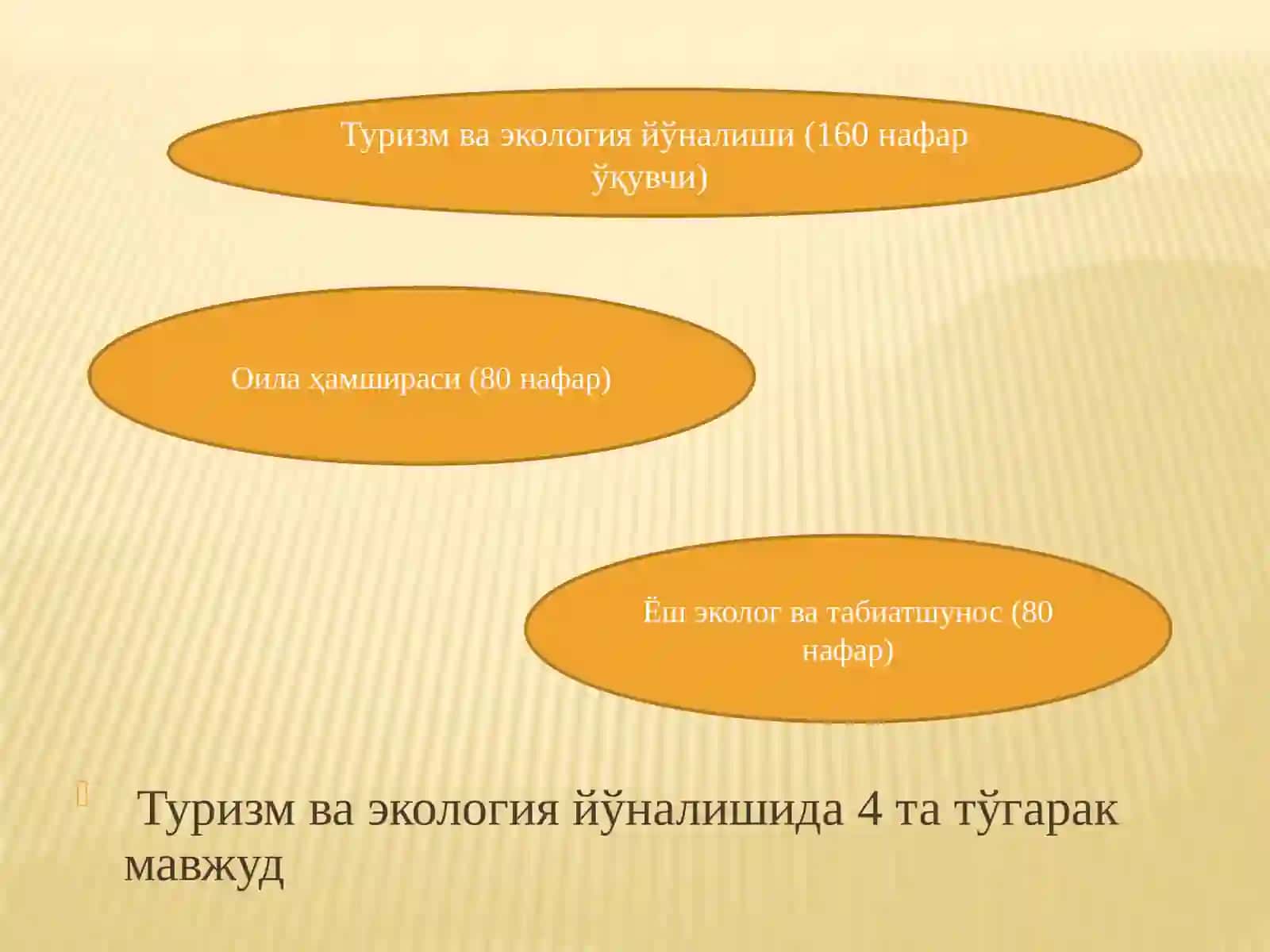 Туризм ва экология йўналиши (160 нафар ўқувчи)

Оила ҳамшираси (80 нафар)

Ёш эколог ва табиатшунос (80 нафар)

Туризм ва экология йўналишида 4 та тўгарак мавжуд